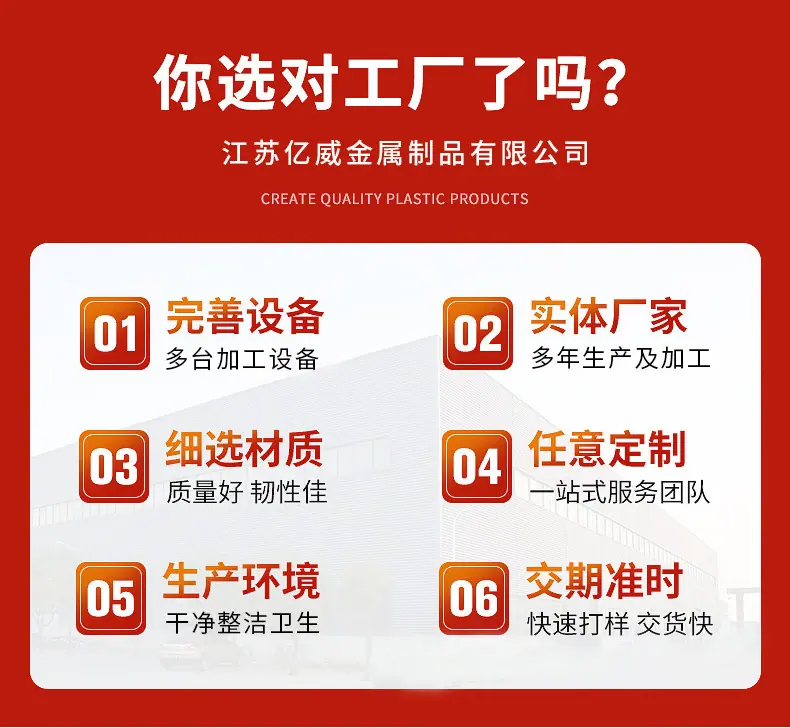 你选对工厂了吗？

江苏亿威金属制品有限公司

CREATE QUALITY PLASTIC PRODUCTS

01 完善设备
多台加工设备

02 实体厂家
多年生产及加工

03 细选材质
质量好 韧性佳

04 任意定制
一站式服务团队

05 生产环境
干净整洁卫生

06 交期准时
快速打样 交货快